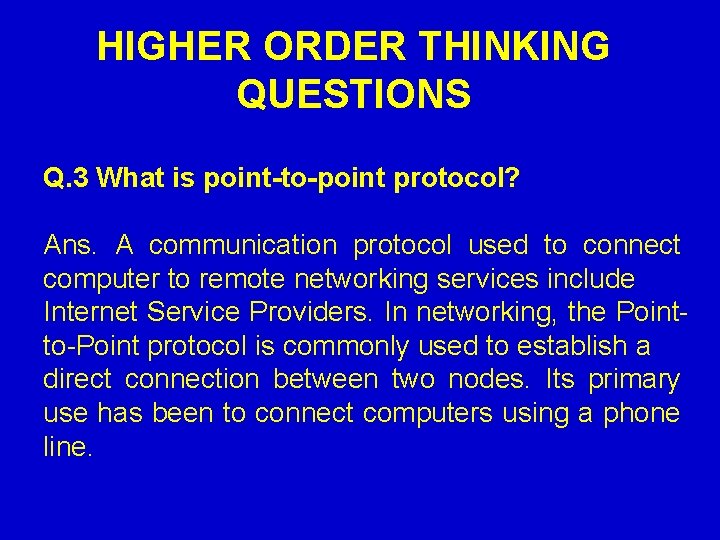 HIGHER ORDER THINKING QUESTIONS

Q.3 What is point-to-point protocol?

Ans. A communication protocol used to connect computer to remote networking services include Internet Service Providers. In networking, the Point-to-Point protocol is commonly used to establish a direct connection between two nodes. Its primary use has been to connect computers using a phone line.